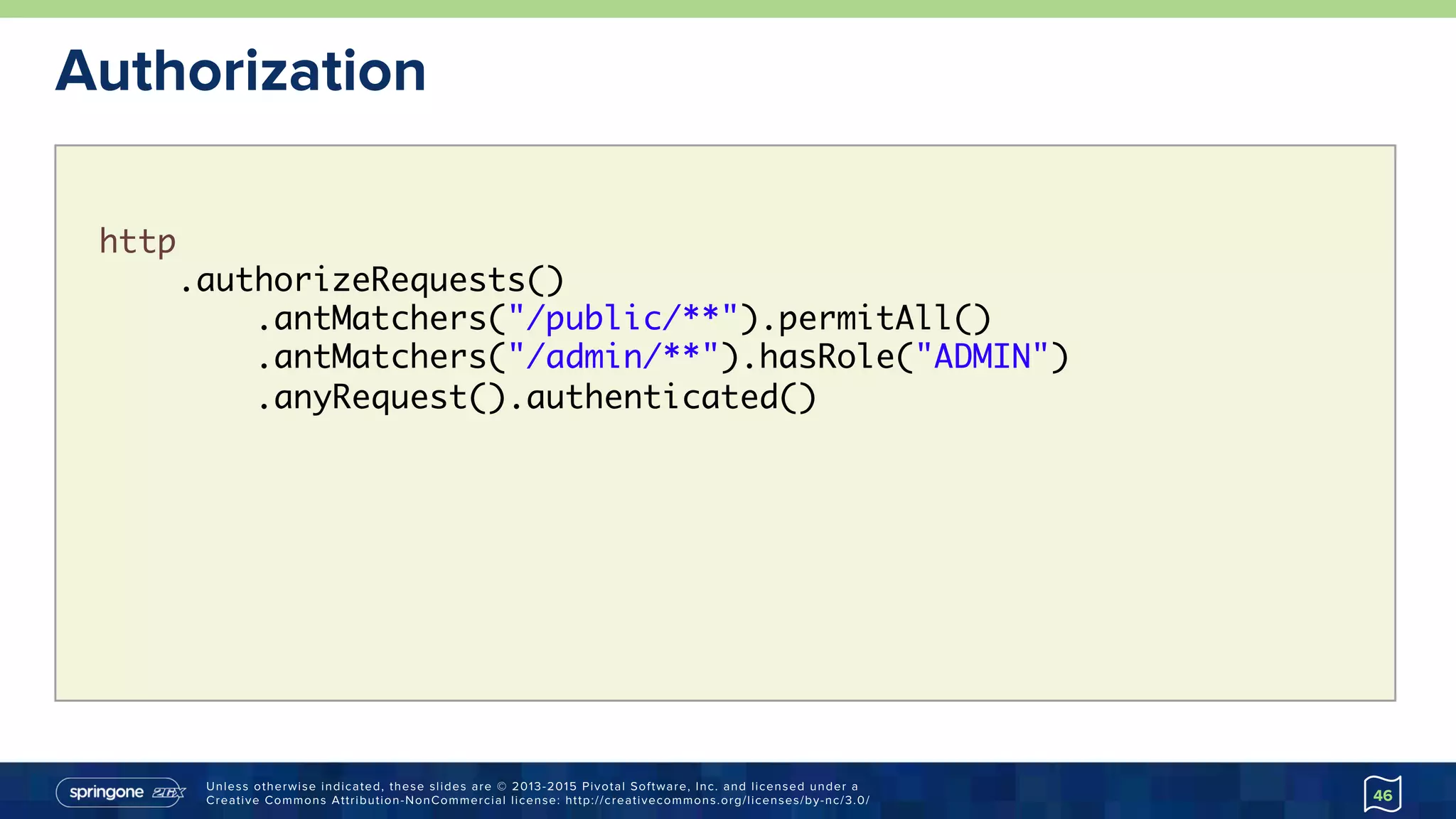 Authorization

http
    .authorizeRequests()
        .antMatchers("/public/**").permitAll()
        .antMatchers("/admin/**").hasRole("ADMIN")
        .anyRequest().authenticated()

springone 2GX

Unless otherwise indicated, these slides are © 2013-2015 Pivotal Software, Inc. and licensed under a Creative Commons Attribution-NonCommercial license: http://creativecommons.org/licenses/by-nc/3.0/

46